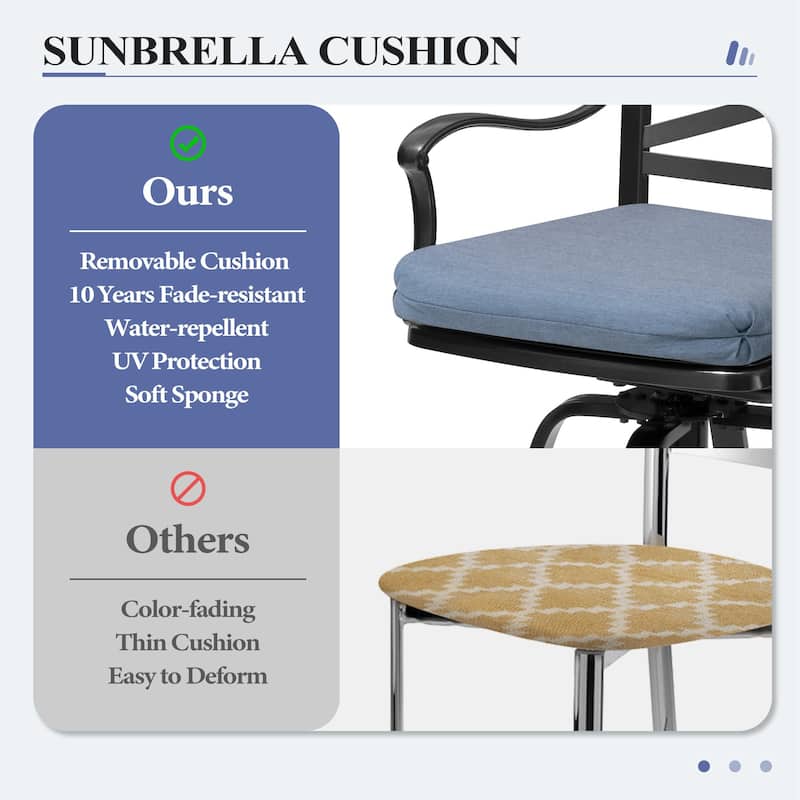 SUNBRELLA CUSHION

Ours

Removable Cushion
10 Years Fade-resistant
Water-repellent
UV Protection
Soft Sponge

Others

Color-fading
Thin Cushion
Easy to Deform